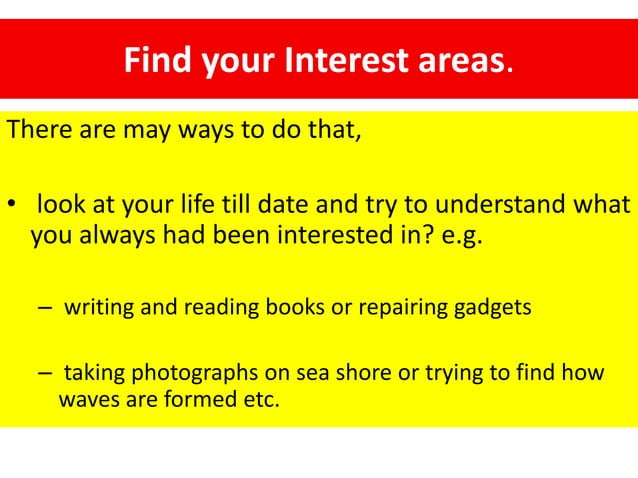 Find your Interest areas.

There are may ways to do that,

• look at your life till date and try to understand what you always had been interested in? e.g.

– writing and reading books or repairing gadgets

– taking photographs on sea shore or trying to find how waves are formed etc.